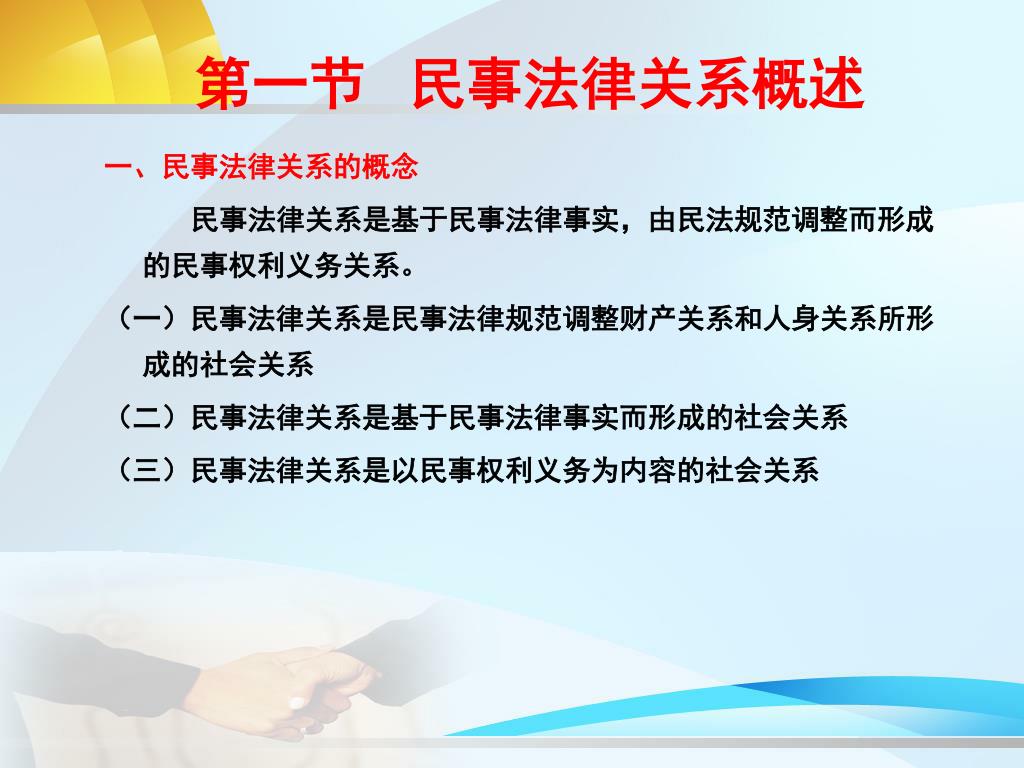 第一节　民事法律关系概述

一、民事法律关系的概念

民事法律关系是基于民事法律事实，由民法规范调整而形成的民事权利义务关系。

（一）民事法律关系是民事法律规范调整财产关系和人身关系所形成的社会关系

（二）民事法律关系是基于民事法律事实而形成的社会关系

（三）民事法律关系是以民事权利义务为内容的社会关系